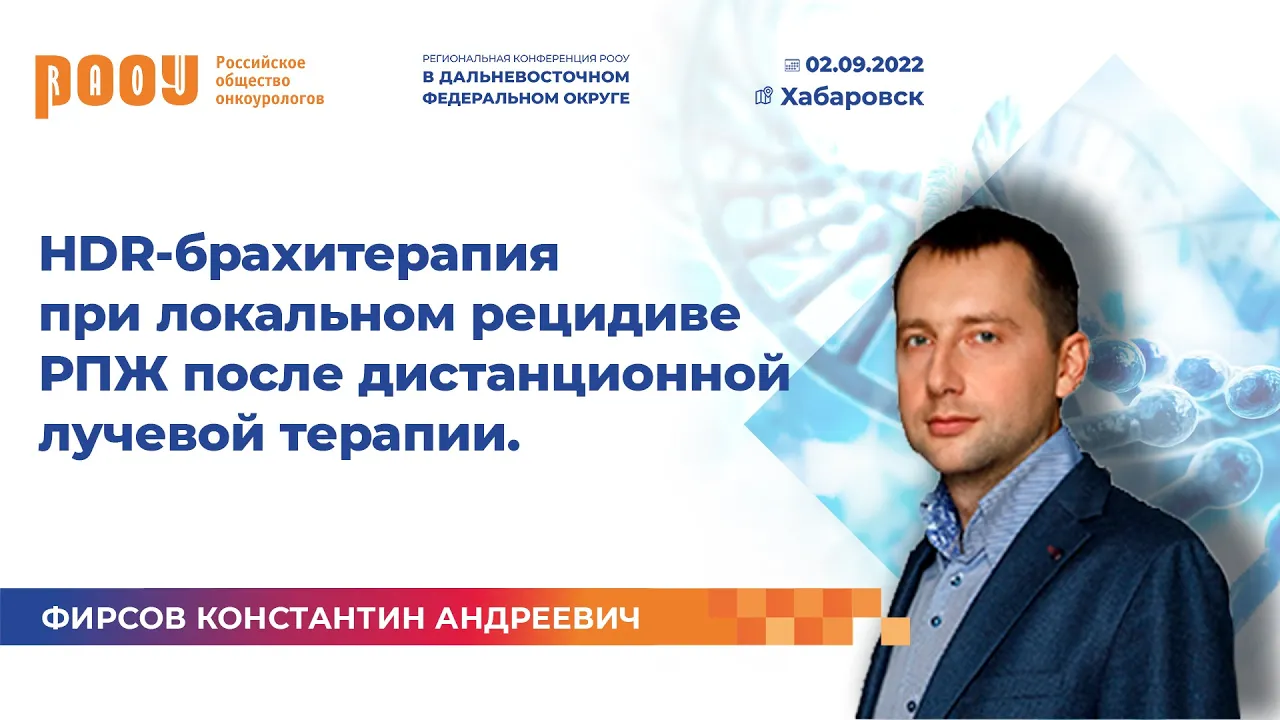 РООУ Российское общество онкоурологов

РЕГИОНАЛЬНАЯ КОНФЕРЕНЦИЯ РООУ
В ДАЛЬНЕВОСТОЧНОМ ФЕДЕРАЛЬНОМ ОКРУГЕ

02.09.2022
Хабаровск

HDR-брахитерапия при локальном рецидиве РПЖ после дистанционной лучевой терапии.

ФИРСОВ КОНСТАНТИН АНДРЕЕВИЧ